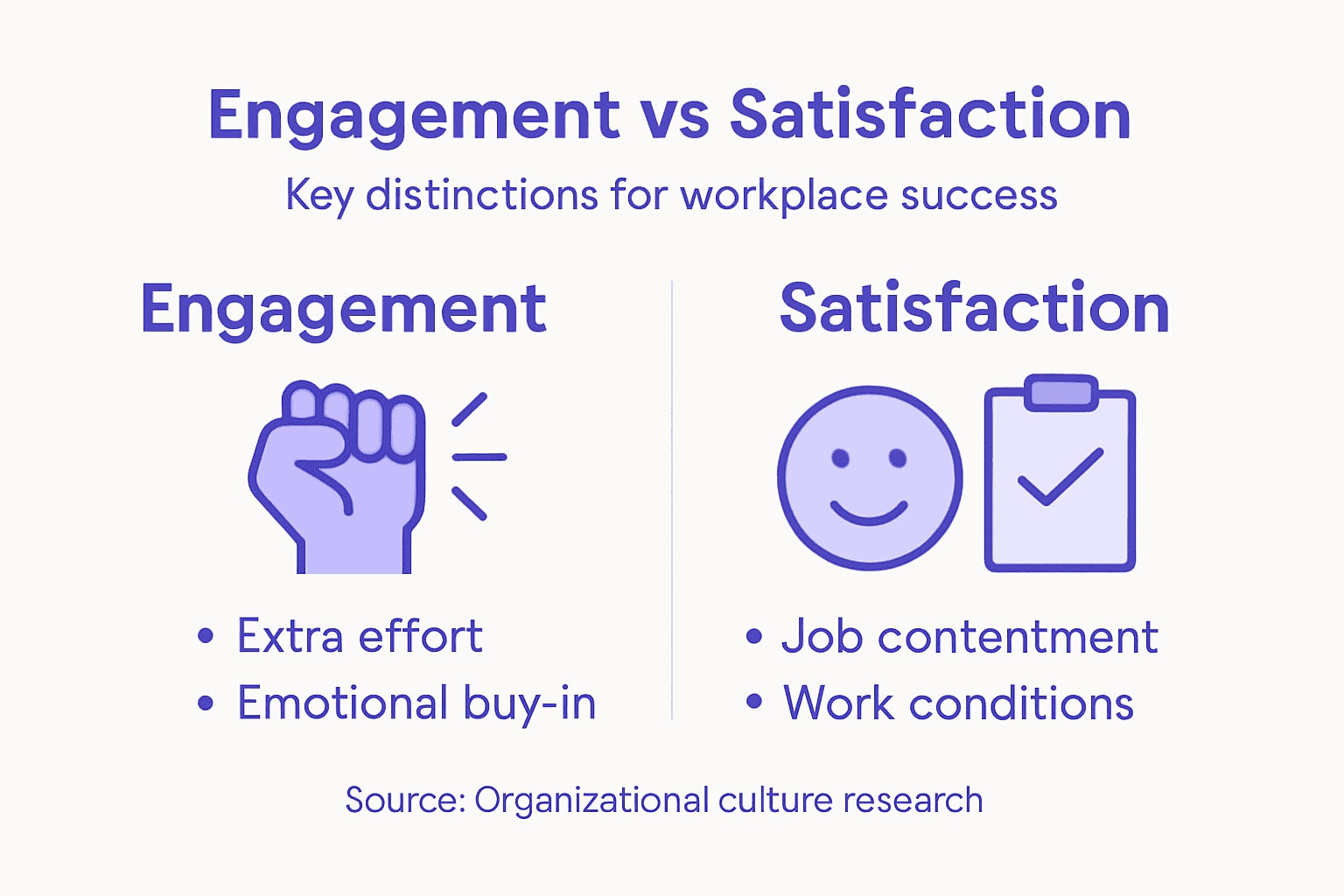 Engagement vs Satisfaction

Key distinctions for workplace success

Engagement

• Extra effort
• Emotional buy-in

Satisfaction

• Job contentment
• Work conditions

Source: Organizational culture research